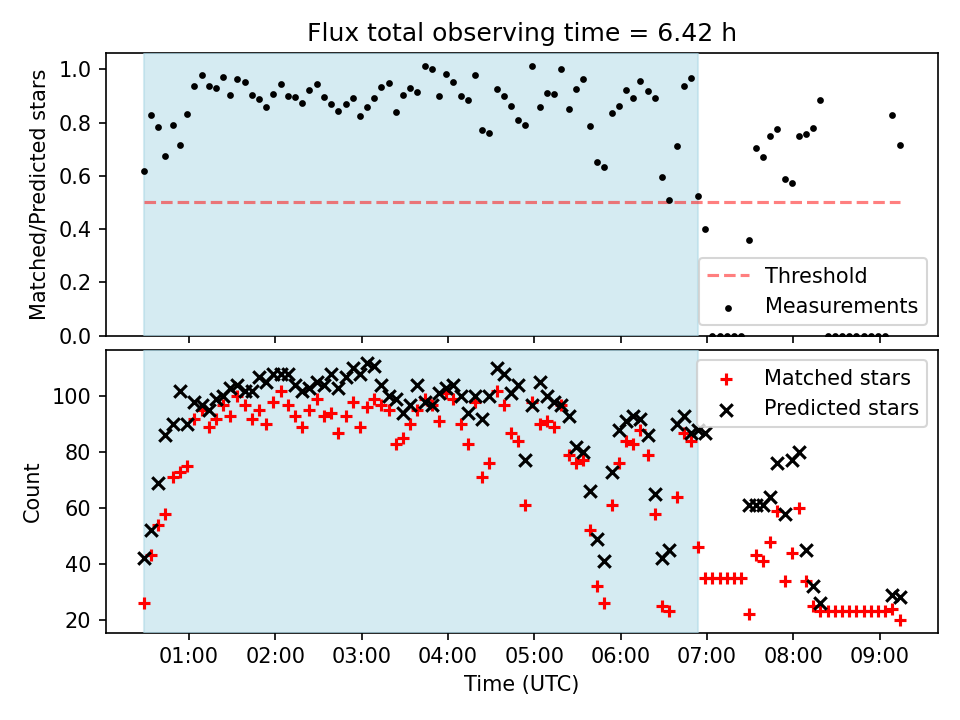 Flux total observing time = 6.42 h

Matched/Predicted stars

1.0
0.8
0.6
0.4
0.2
0.0

Threshold
Measurements

Count

100
80
60
40
20

Matched stars
Predicted stars

01:00 02:00 03:00 04:00 05:00 06:00 07:00 08:00 09:00

Time (UTC)